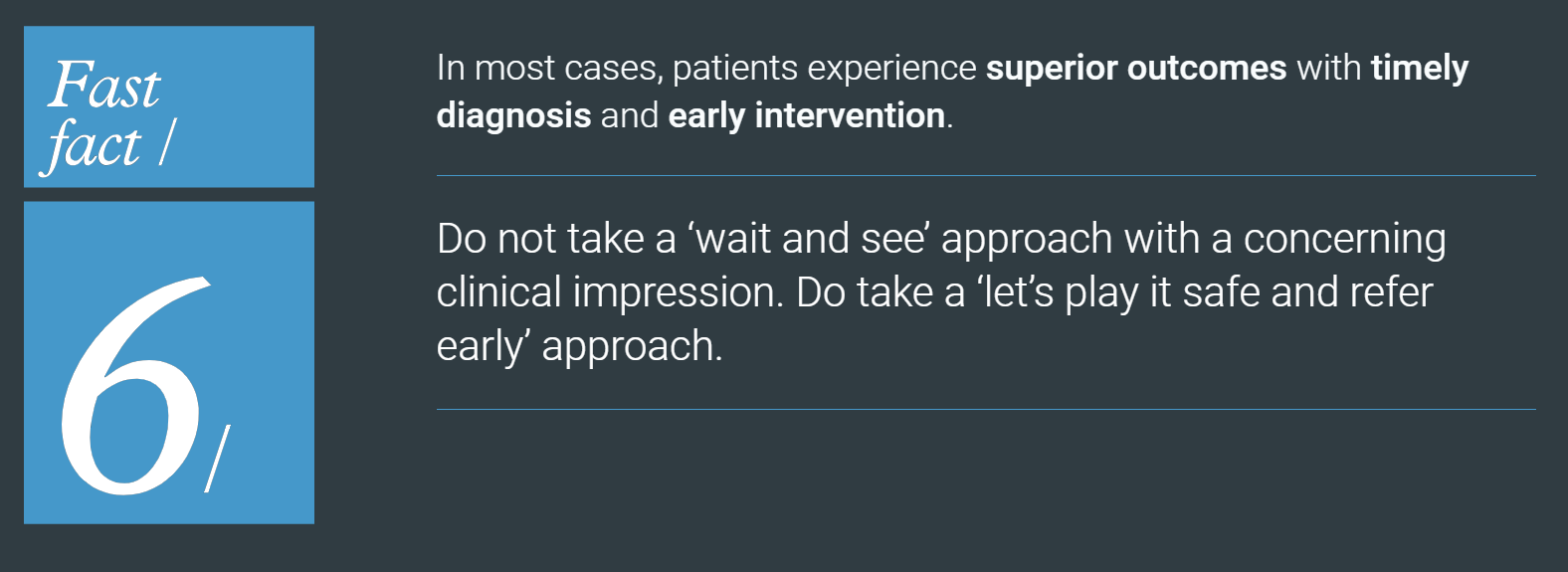 Fast fact /

6/

In most cases, patients experience superior outcomes with timely diagnosis and early intervention.

Do not take a ‘wait and see’ approach with a concerning clinical impression. Do take a ‘let’s play it safe and refer early’ approach.